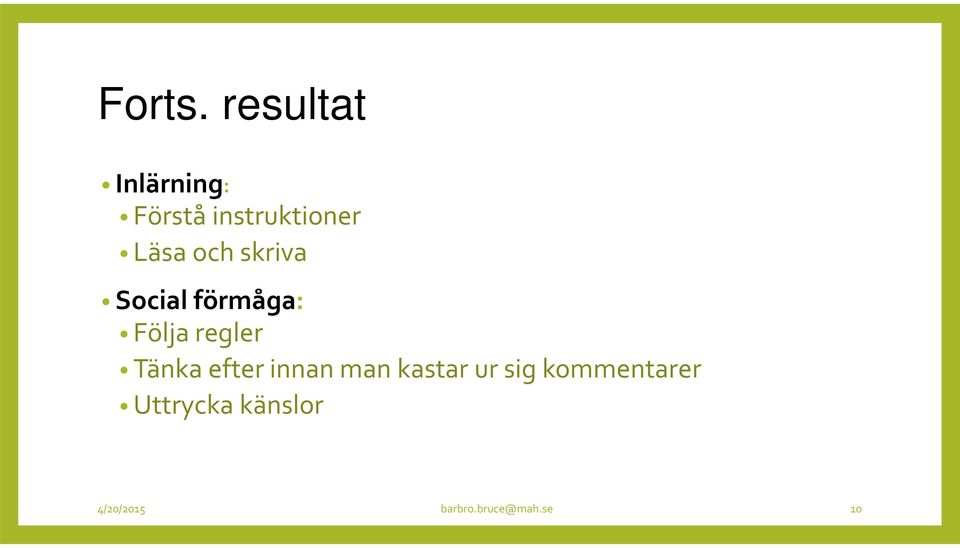 Forts. resultat

• Inlärning:
  • Förstå instruktioner
  • Läsa och skriva
• Social förmåga:
  • Följa regler
  • Tänka efter innan man kastar ur sig kommentarer
  • Uttrycka känslor

4/20/2015 barbro.bruce@mah.se 10